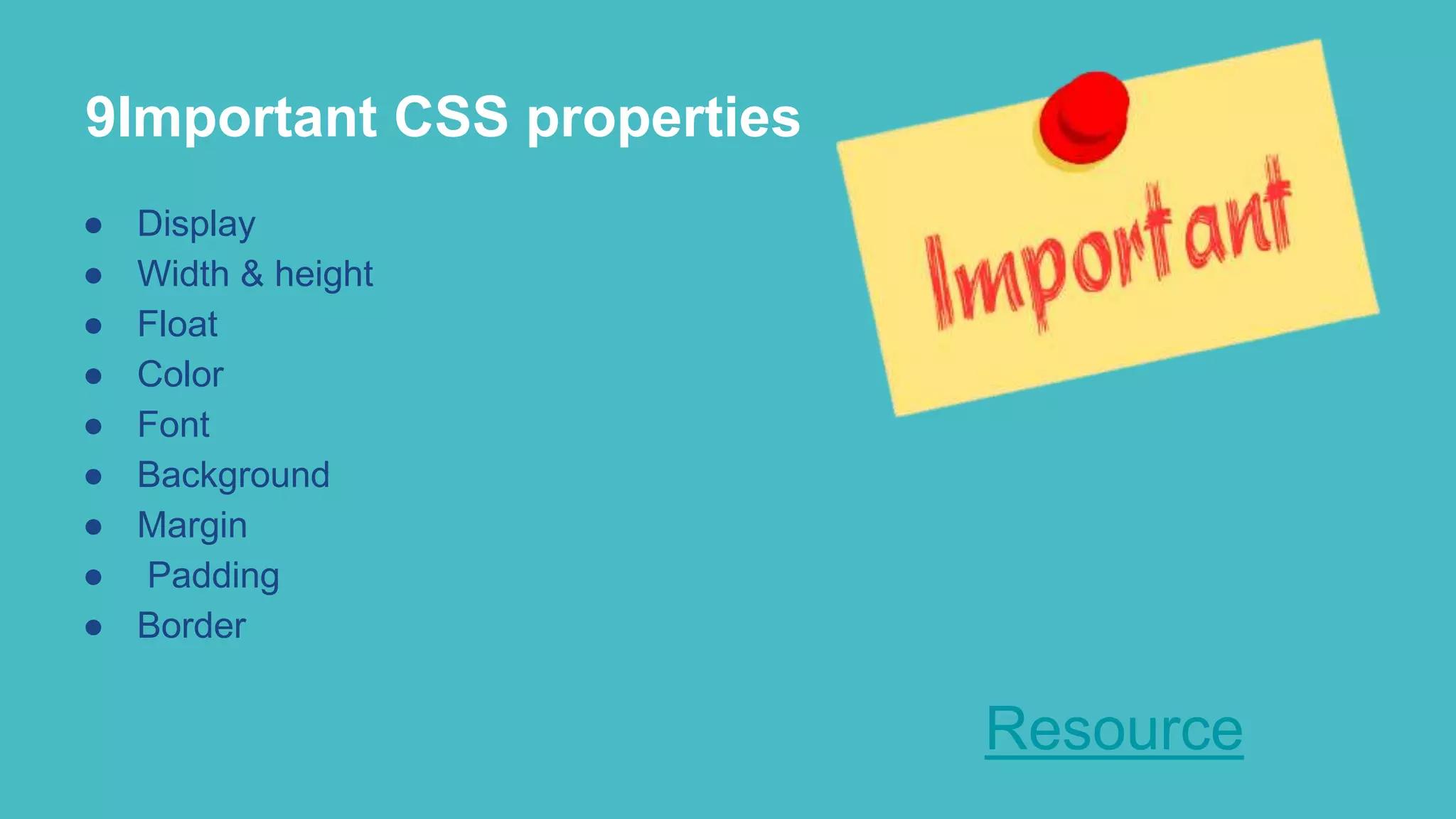 9Important CSS properties

- Display
- Width & height
- Float
- Color
- Font
- Background
- Margin
- Padding
- Border

Important

Resource